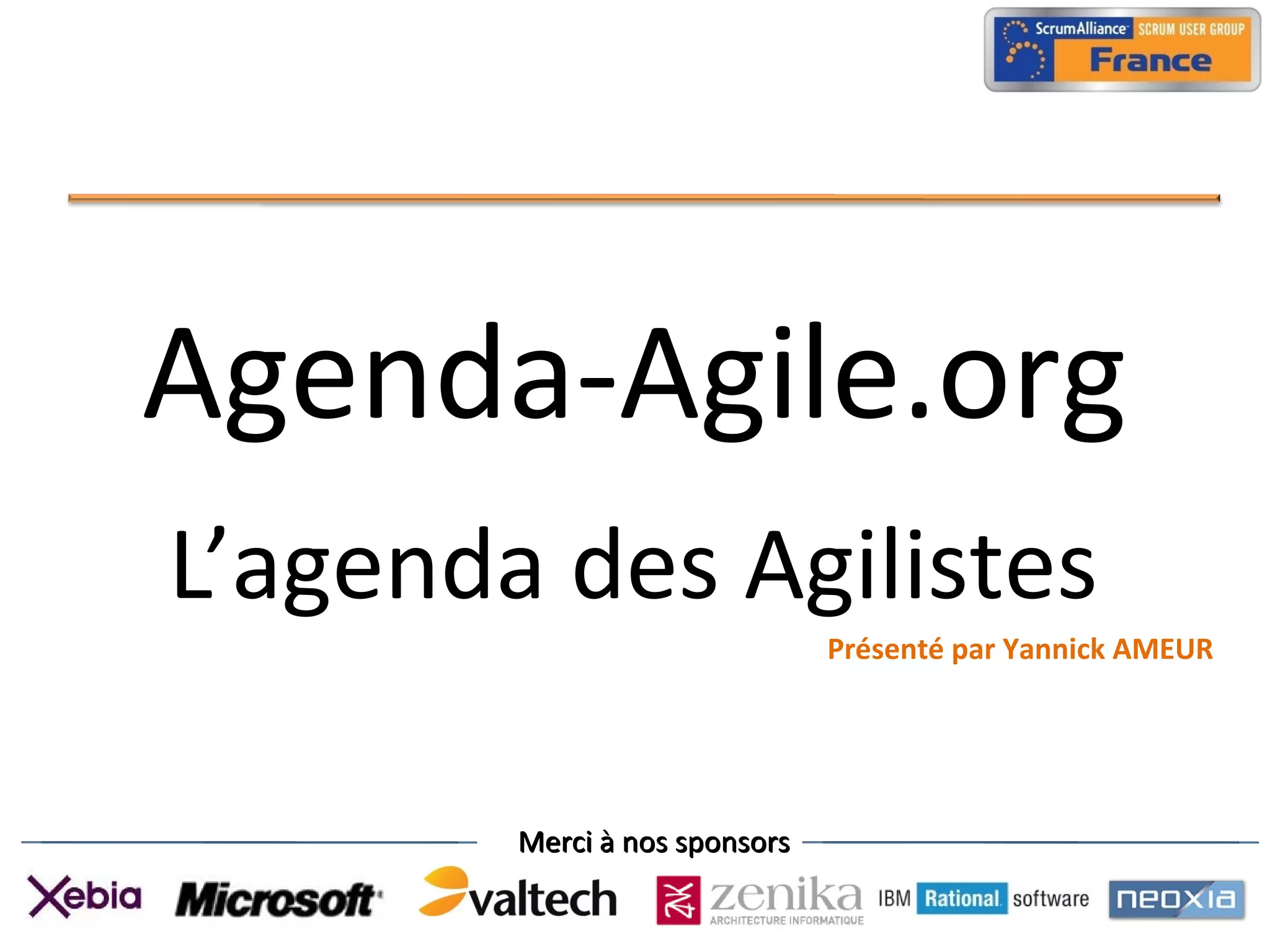 ScrumAlliance SCRUM USER GROUP France

Agenda-Agile.org

L’agenda des Agilistes

Présenté par Yannick AMEUR

Merci à nos sponsors

Xebia Microsoft valtech zenika ARCHITECTURE INFORMATIQUE IBM Rational software neoxia